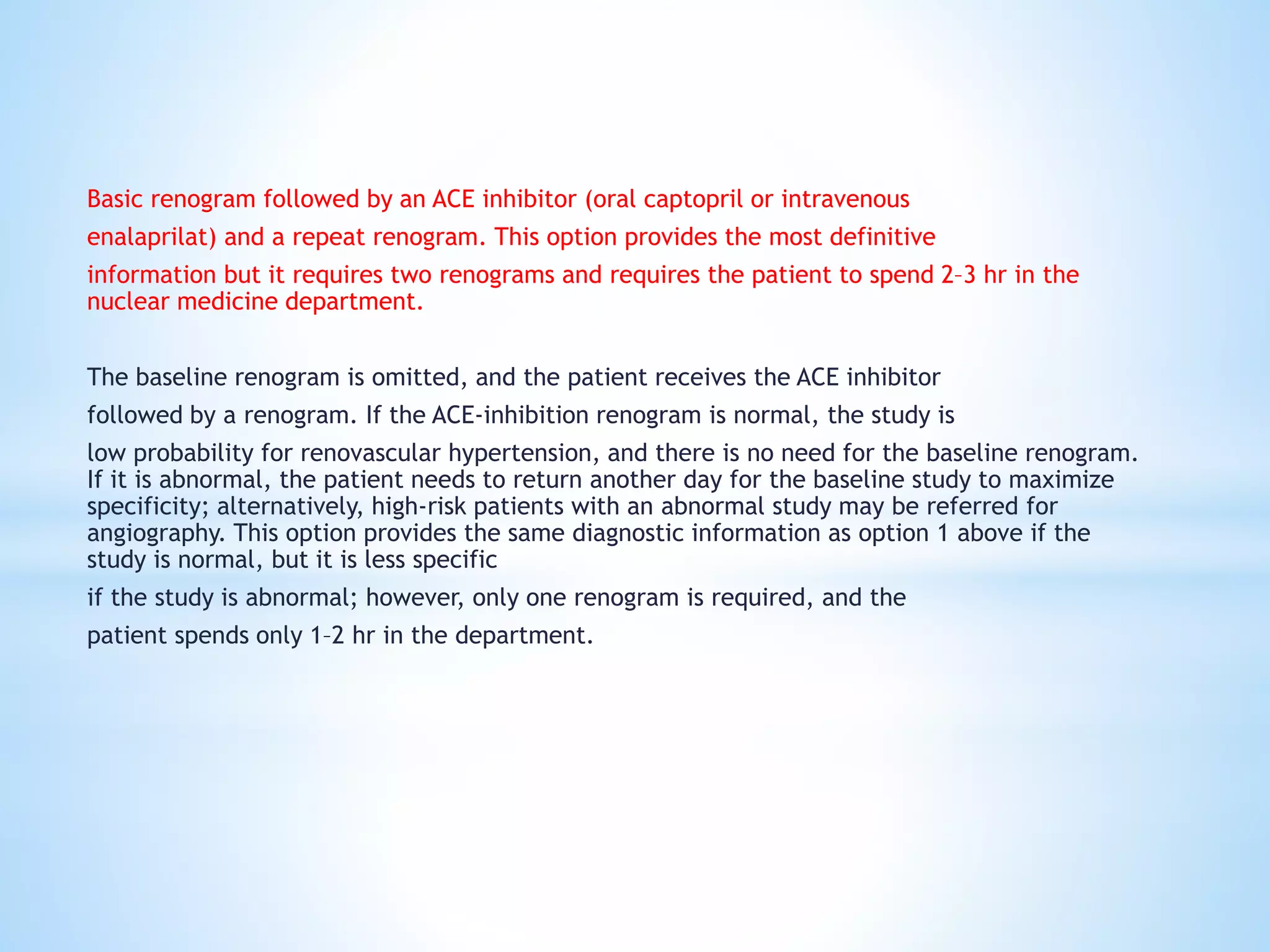 Basic renogram followed by an ACE inhibitor (oral captopril or intravenous enalaprilat) and a repeat renogram. This option provides the most definitive information but it requires two renograms and requires the patient to spend 2–3 hr in the nuclear medicine department.

The baseline renogram is omitted, and the patient receives the ACE inhibitor followed by a renogram. If the ACE-inhibition renogram is normal, the study is low probability for renovascular hypertension, and there is no need for the baseline renogram. If it is abnormal, the patient needs to return another day for the baseline study to maximize specificity; alternatively, high-risk patients with an abnormal study may be referred for angiography. This option provides the same diagnostic information as option 1 above if the study is normal, but it is less specific if the study is abnormal; however, only one renogram is required, and the patient spends only 1–2 hr in the department.